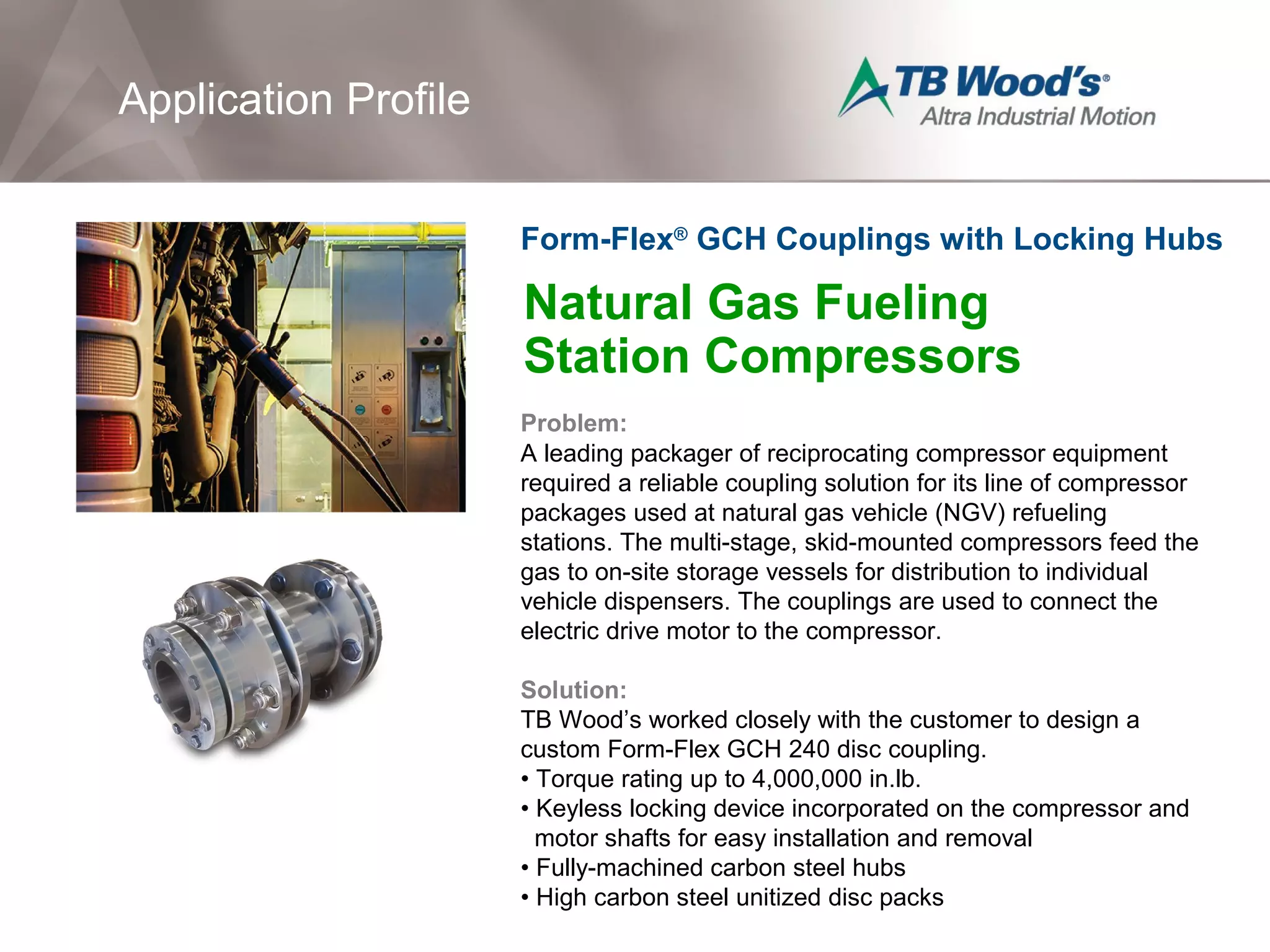 Application Profile

TB Wood's®
Altra Industrial Motion

Form-Flex® GCH Couplings with Locking Hubs

Natural Gas Fueling Station Compressors

Problem:
A leading packager of reciprocating compressor equipment required a reliable coupling solution for its line of compressor packages used at natural gas vehicle (NGV) refueling stations. The multi-stage, skid-mounted compressors feed the gas to on-site storage vessels for distribution to individual vehicle dispensers. The couplings are used to connect the electric drive motor to the compressor.

Solution:
TB Wood's worked closely with the customer to design a custom Form-Flex GCH 240 disc coupling.
• Torque rating up to 4,000,000 in.lb.
• Keyless locking device incorporated on the compressor and motor shafts for easy installation and removal
• Fully-machined carbon steel hubs
• High carbon steel unitized disc packs